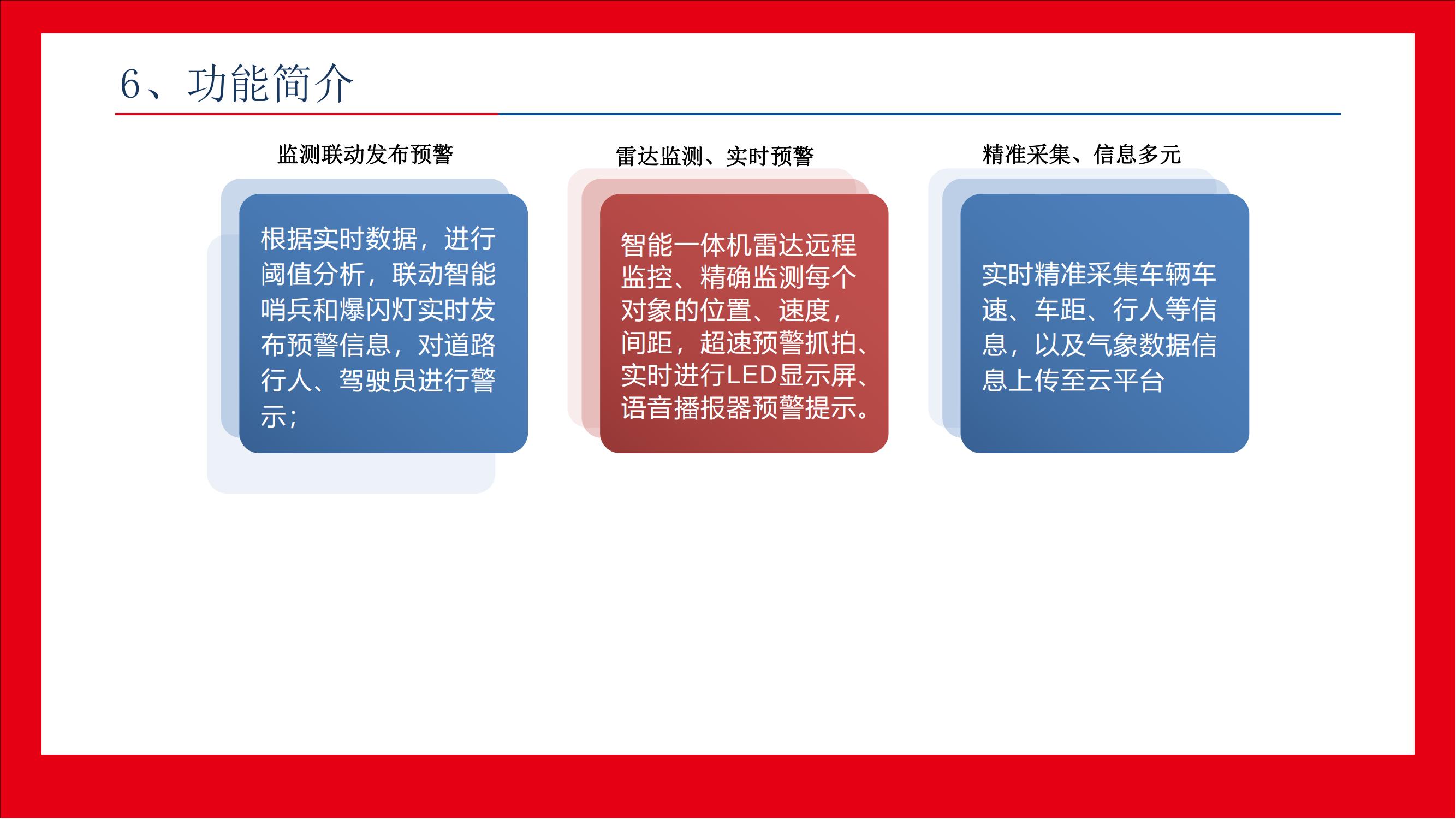 6、功能简介

监测联动发布预警

根据实时数据，进行阈值分析，联动智能哨兵和爆闪灯实时发布预警信息，对道路行人、驾驶员进行警示；

雷达监测、实时预警

智能一体机雷达远程监控、精确监测每个对象的位置、速度，间距，超速预警抓拍、实时进行LED显示屏、语音播报器预警提示。

精准采集、信息多元

实时精准采集车辆车速、车距、行人等信息，以及气象数据信息上传至云平台